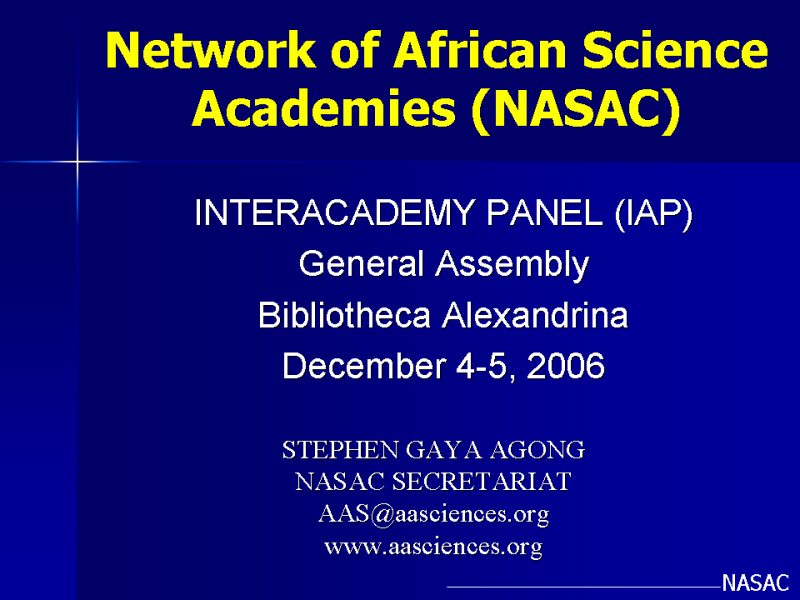 Network of African Science Academies (NASAC)

INTERACADEMY PANEL (IAP)
General Assembly
Bibliotheca Alexandrina
December 4-5, 2006

STEPHEN GAYA AGONG
NASAC SECRETARIAT
AAS@aasciences.org
www.aasciences.org

NASAC